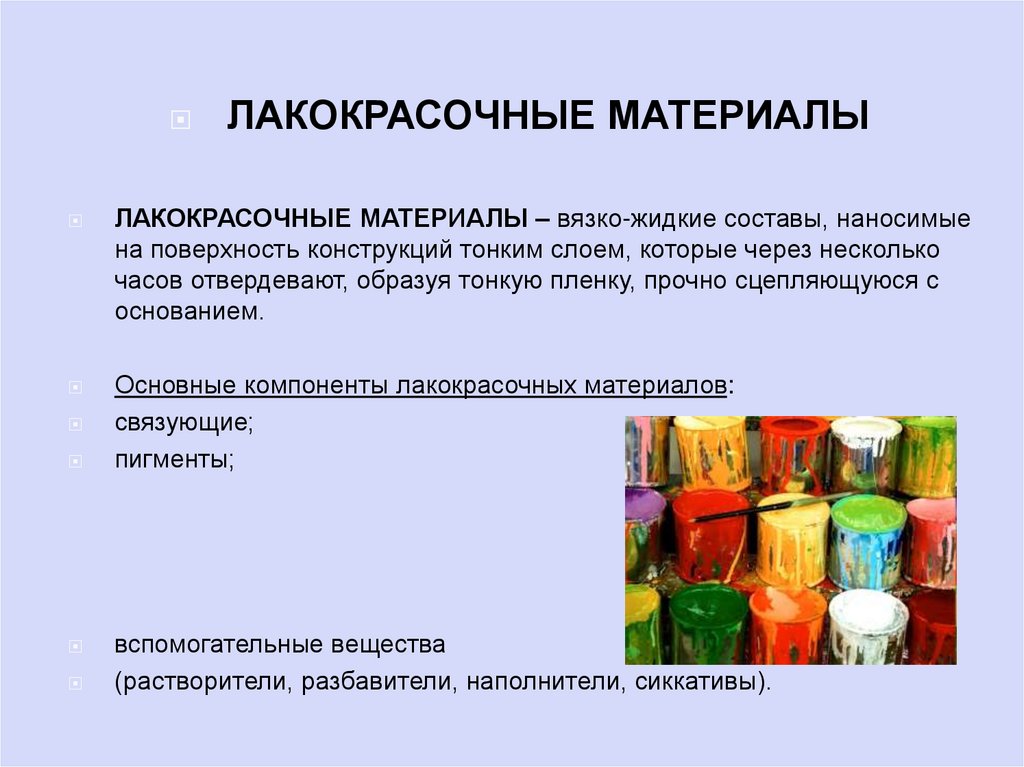 ЛАКОКРАСОЧНЫЕ МАТЕРИАЛЫ

ЛАКОКРАСОЧНЫЕ МАТЕРИАЛЫ – вязко-жидкие составы, наносимые на поверхность конструкций тонким слоем, которые через несколько часов отвердевают, образуя тонкую пленку, прочно сцепляющуюся с основанием.

Основные компоненты лакокрасочных материалов:

связующие;

пигменты;

вспомогательные вещества

(растворители, разбавители, наполнители, сиккативы).